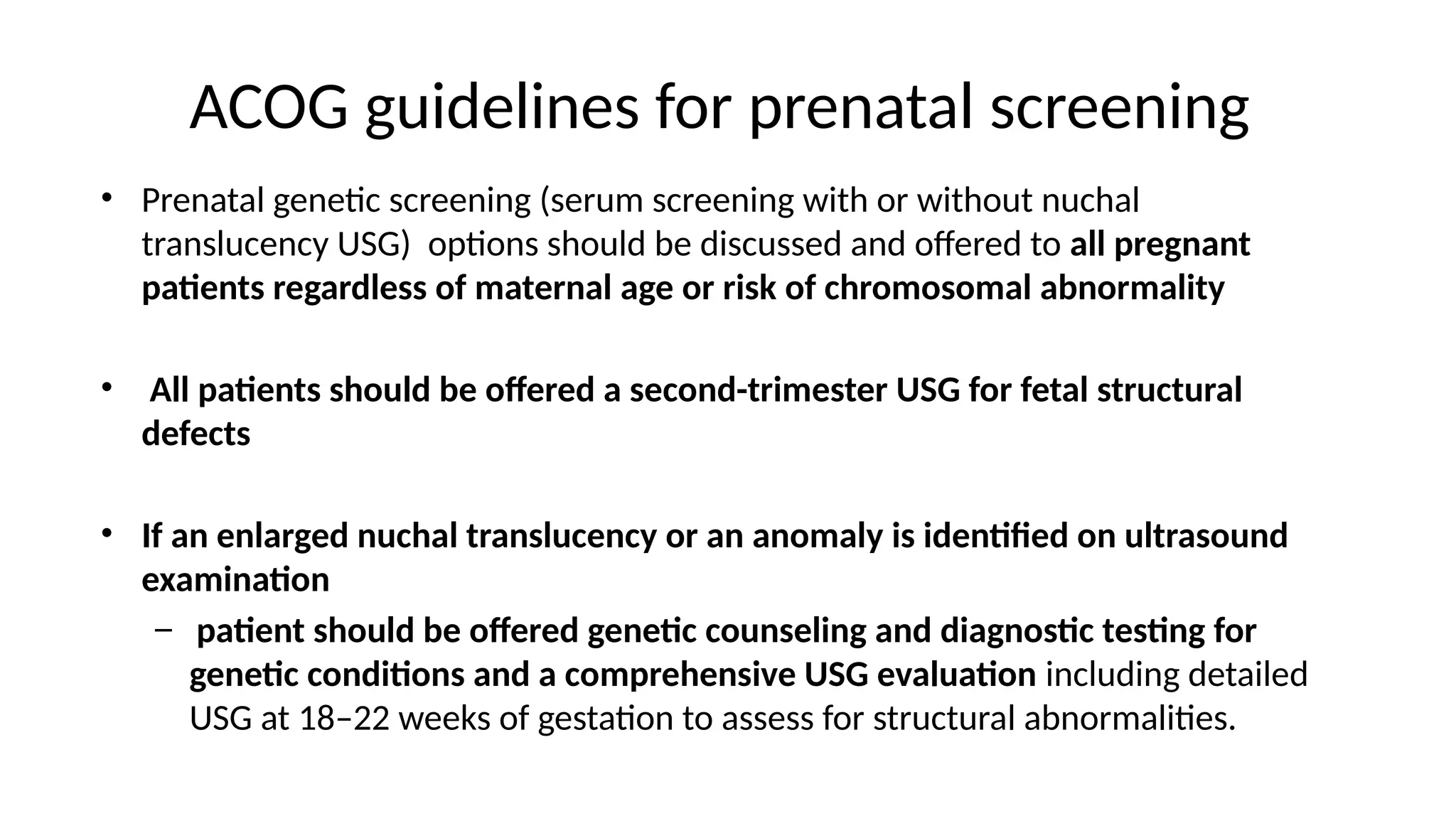 ACOG guidelines for prenatal screening

• Prenatal genetic screening (serum screening with or without nuchal translucency USG) options should be discussed and offered to all pregnant patients regardless of maternal age or risk of chromosomal abnormality

• All patients should be offered a second-trimester USG for fetal structural defects

• If an enlarged nuchal translucency or an anomaly is identified on ultrasound examination
– patient should be offered genetic counseling and diagnostic testing for genetic conditions and a comprehensive USG evaluation including detailed USG at 18–22 weeks of gestation to assess for structural abnormalities.